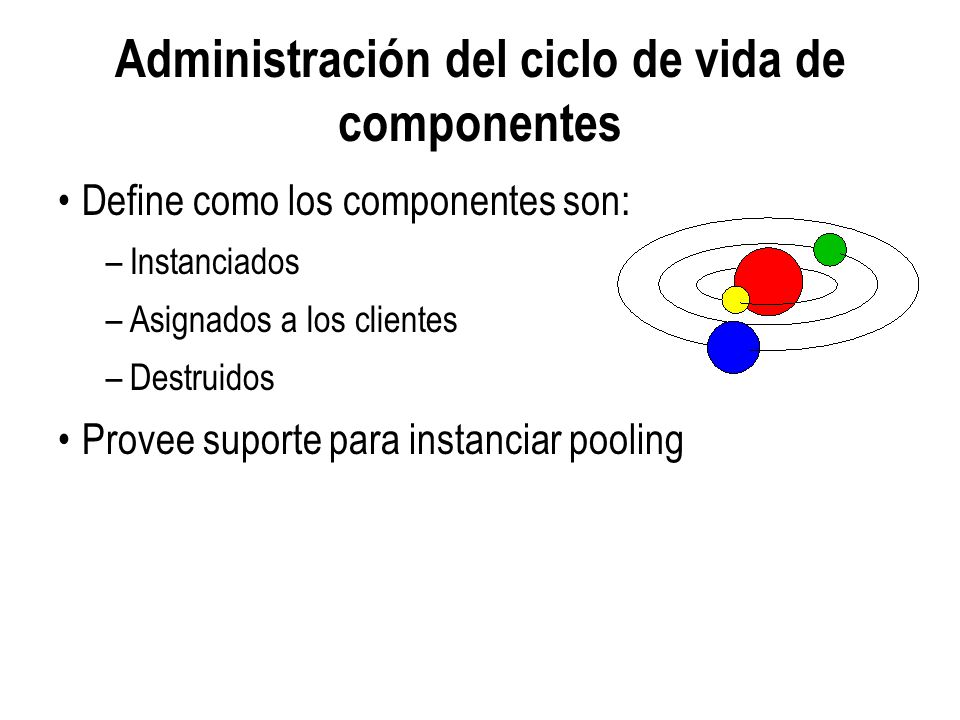 Administración del ciclo de vida de componentes

• Define como los componentes son:

– Instanciados

– Asignados a los clientes

– Destruidos

• Provee suporte para instanciar pooling